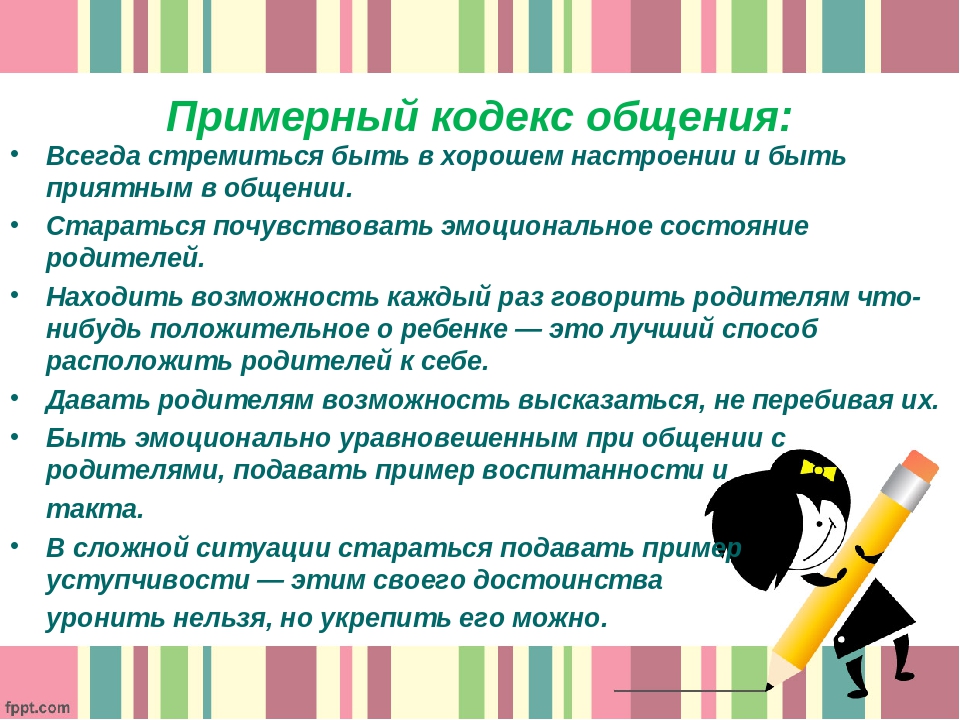 Примерный кодекс общения:

• Всегда стремиться быть в хорошем настроении и быть приятным в общении.

• Стараться почувствовать эмоциональное состояние родителей.

• Находить возможность каждый раз говорить родителям что-нибудь положительное о ребенке — это лучший способ расположить родителей к себе.

• Давать родителям возможность высказаться, не перебивая их.

• Быть эмоционально уравновешенным при общении с родителями, подавать пример воспитанности и такта.

• В сложной ситуации стараться подавать пример уступчивости — этим своего достоинства уронить нельзя, но укрепить его можно.

fppt.com